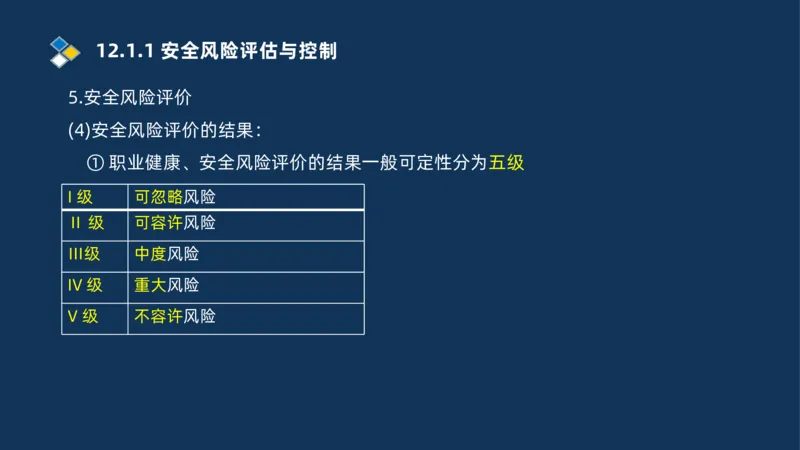 12.1.1 安全风险评估与控制

5.安全风险评价

(4)安全风险评价的结果：

① 职业健康、安全风险评价的结果一般可定性分为五级

| I 级 | 可忽略风险 |
|---|---|
| II 级 | 可容许风险 |
| III级 | 中度风险 |
| IV 级 | 重大风险 |
| V 级 | 不容许风险 |